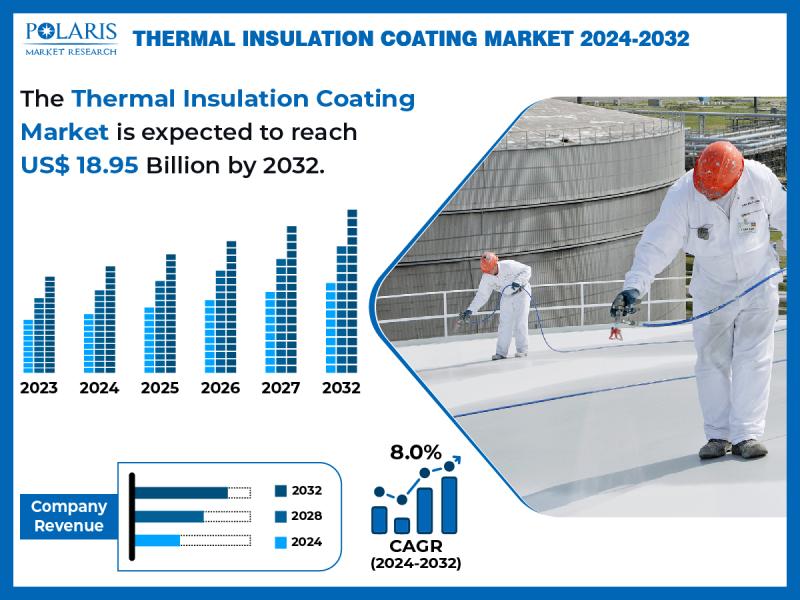 POLARIS
MARKET RESEARCH

THERMAL INSULATION COATING MARKET 2024-2032

The Thermal Insulation Coating Market is expected to reach US$ 18.95 Billion by 2032.

2023 2024 2025 2026 2027 2032

Company Revenue

2032
2028
2024

8.0%

CAGR
(2024-2032)